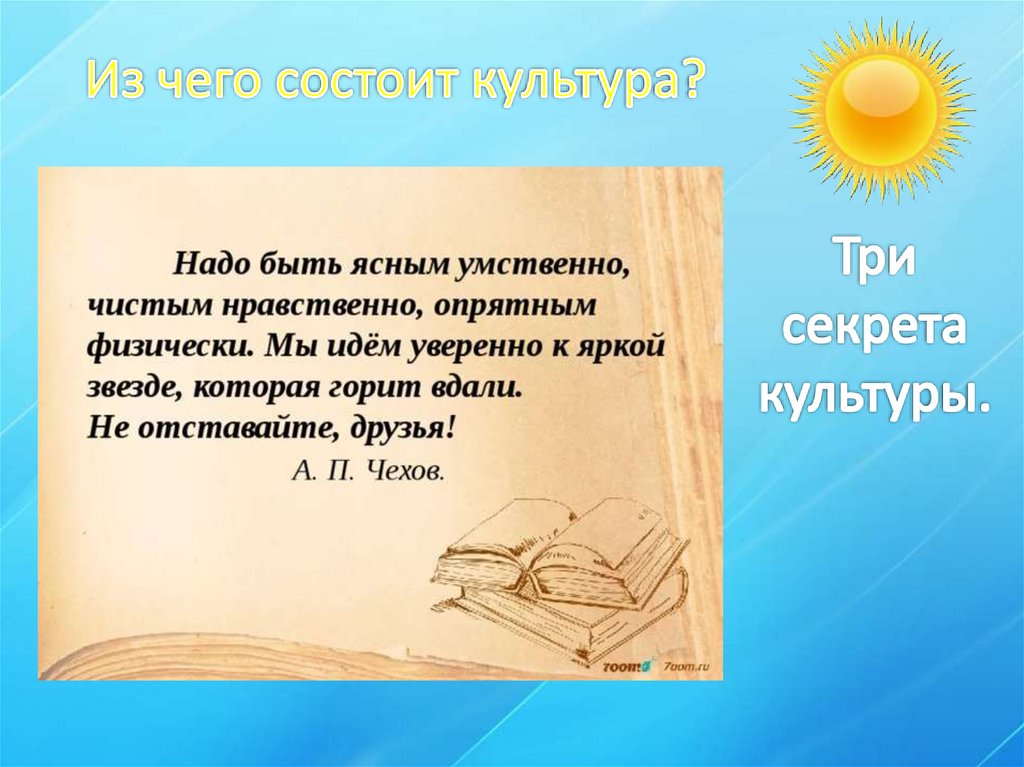 Из чего состоит культура?

Надо быть ясным умственно, чистым нравственно, опрятным физически. Мы идём уверенно к яркой звезде, которая горит вдали. Не отставайте, друзья!

А. П. Чехов.

7oom 7oom.ru

Три секрета культуры.